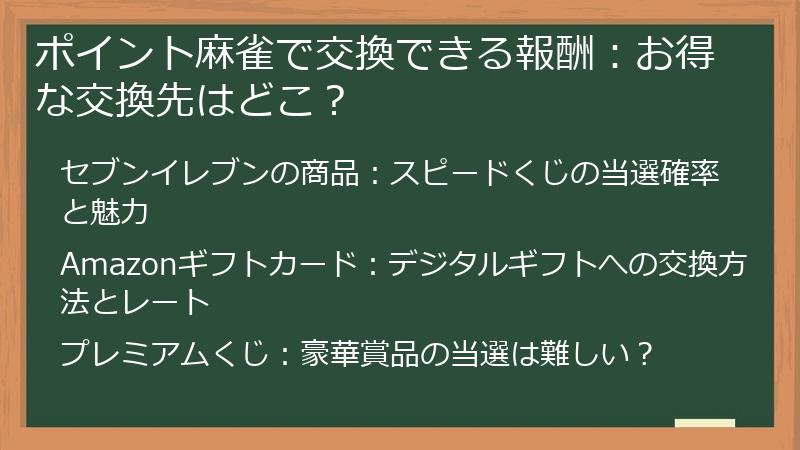 ポイント麻雀で交換できる報酬：お得な交換先はどこ？

セブンイレブンの商品：スピードくじの当選確率と魅力

Amazonギフトカード：デジタルギフトへの交換方法とレート

プレミアムくじ：豪華賞品の当選は難しい？